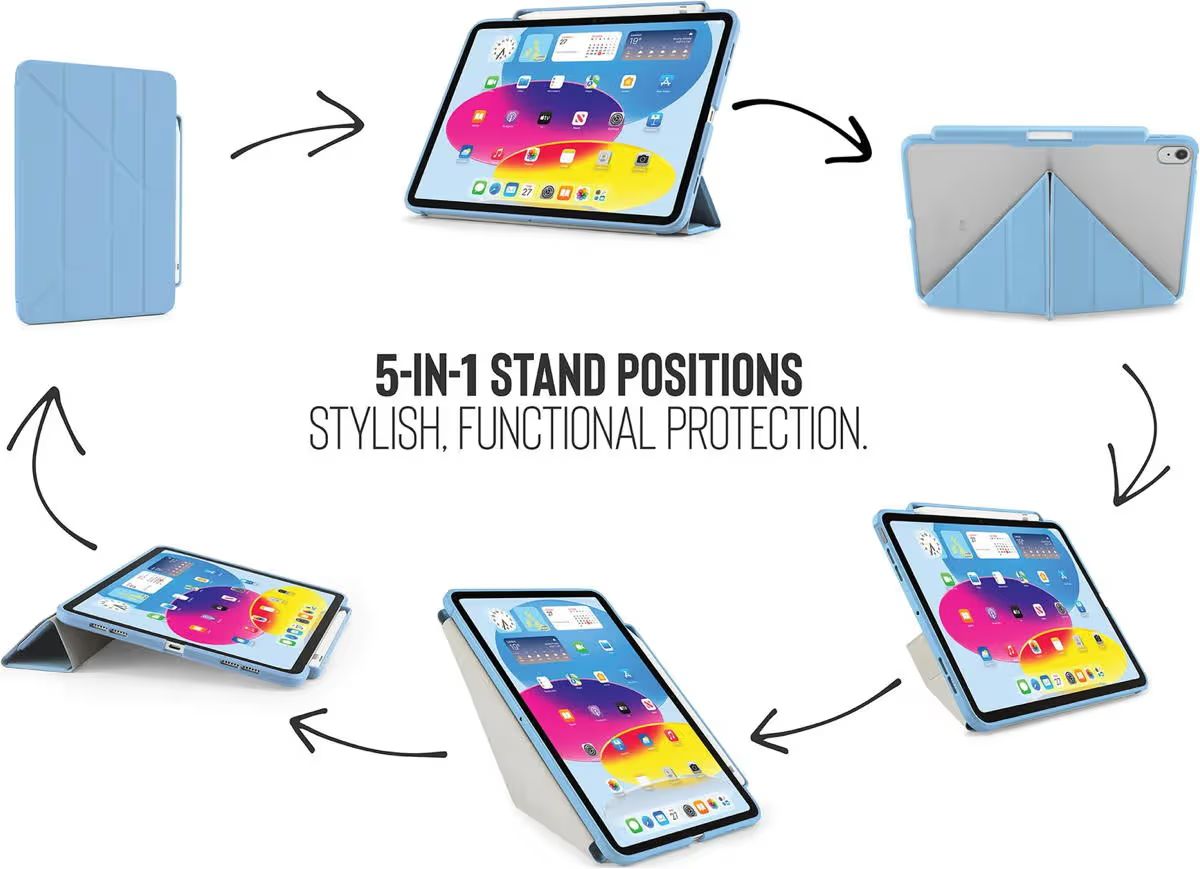 5-IN-1 STAND POSITIONS
STYLISH, FUNCTIONAL PROTECTION.